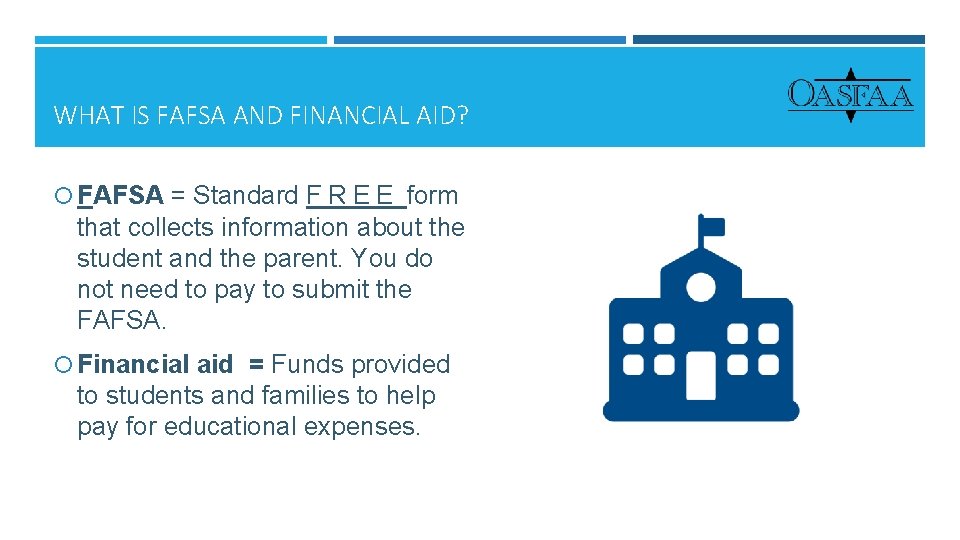 WHAT IS FAFSA AND FINANCIAL AID?

OASFAA

FAFSA = Standard F R E E form that collects information about the student and the parent. You do not need to pay to submit the FAFSA.

Financial aid = Funds provided to students and families to help pay for educational expenses.